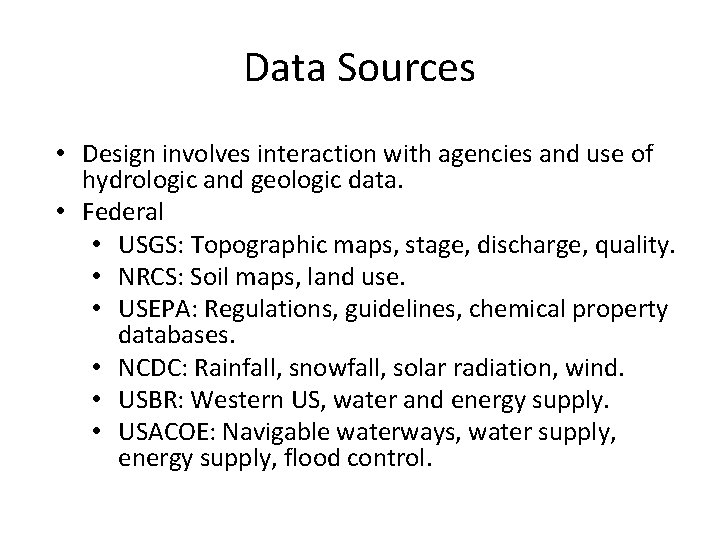 Data Sources

• Design involves interaction with agencies and use of hydrologic and geologic data.
• Federal
  • USGS: Topographic maps, stage, discharge, quality.
  • NRCS: Soil maps, land use.
  • USEPA: Regulations, guidelines, chemical property databases.
  • NCDC: Rainfall, snowfall, solar radiation, wind.
  • USBR: Western US, water and energy supply.
  • USACOE: Navigable waterways, water supply, energy supply, flood control.